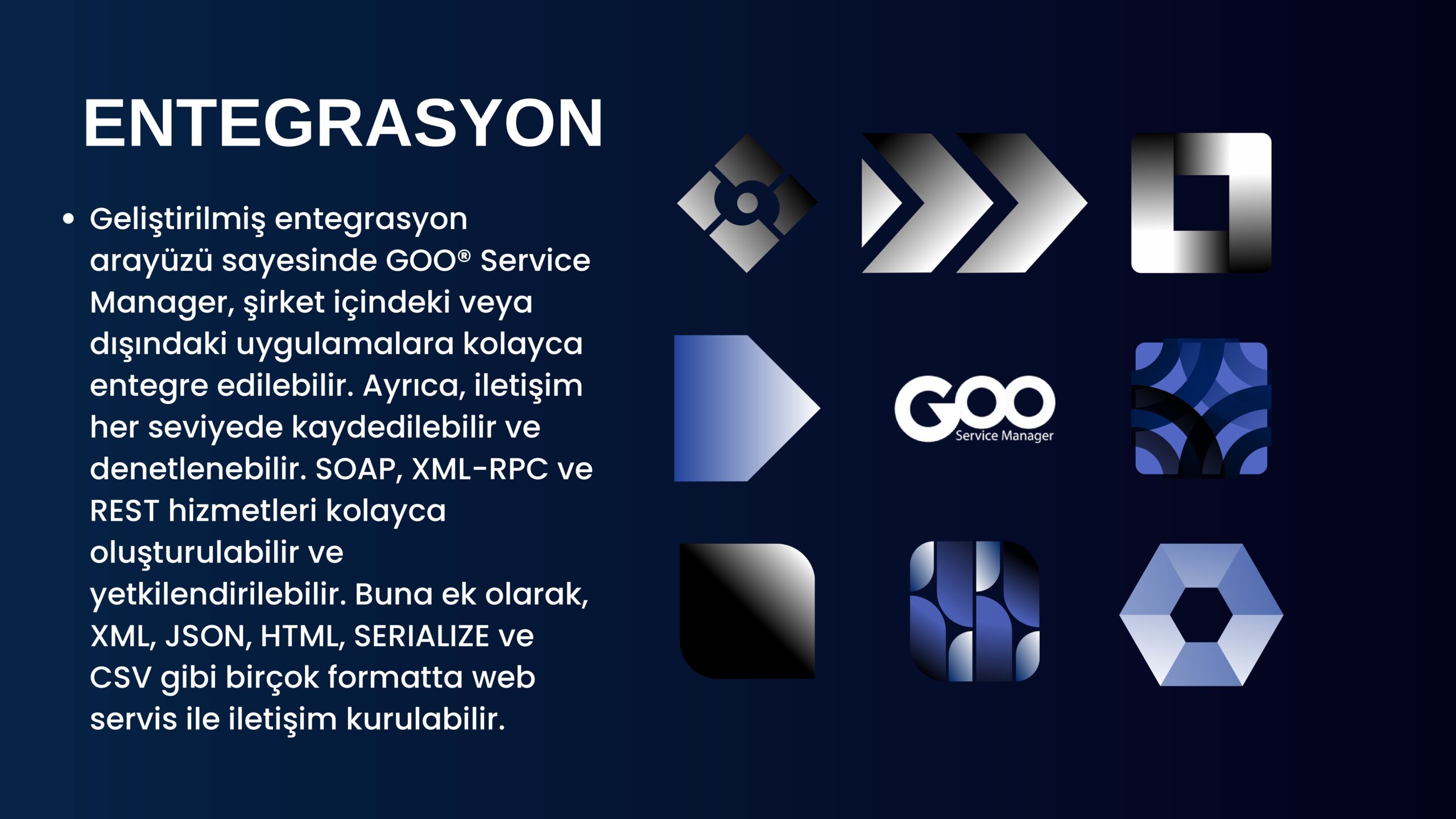 ENTEGRASYON

• Geliştirilmiş entegrasyon arayüzü sayesinde GOO® Service Manager, şirket içindeki veya dışındaki uygulamalara kolayca entegre edilebilir. Ayrıca, iletişim her seviyede kaydedilebilir ve denetlenebilir. SOAP, XML-RPC ve REST hizmetleri kolayca oluşturulabilir ve yetkilendirilebilir. Buna ek olarak, XML, JSON, HTML, SERIALIZE ve CSV gibi birçok formatta web servis ile iletişim kurulabilir.

GOO
Service Manager